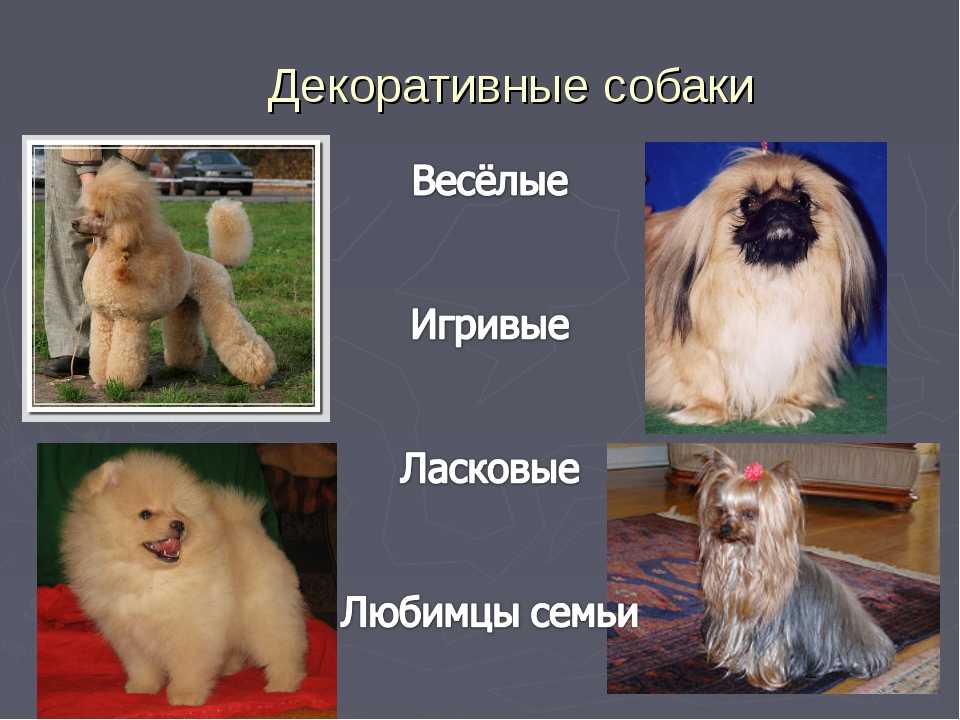 Декоративные собаки

Весёлые

Игривые

Ласковые

Любимцы семьи